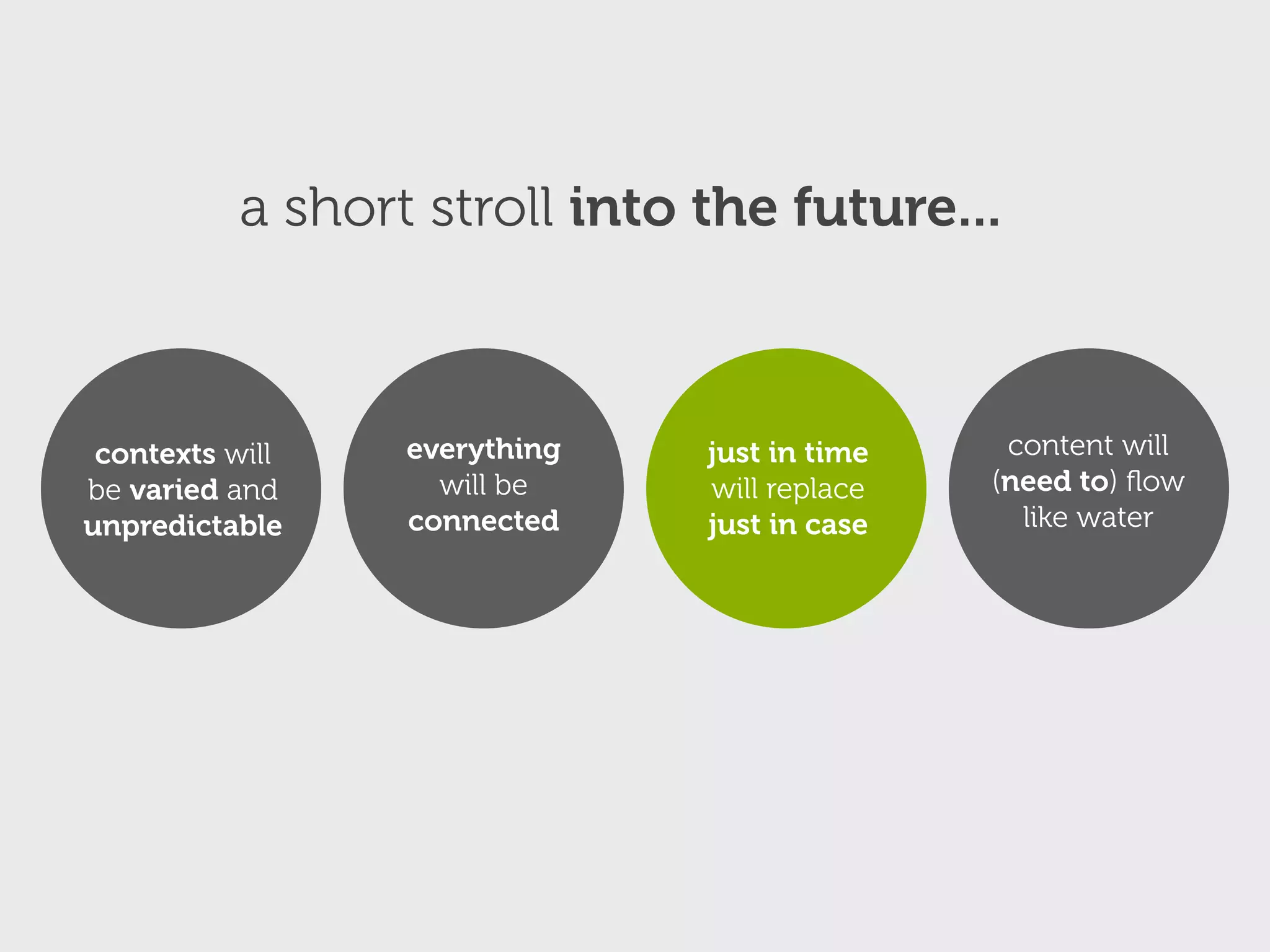 a short stroll into the future...

contexts will be varied and unpredictable

everything will be connected

just in time will replace just in case

content will (need to) flow like water